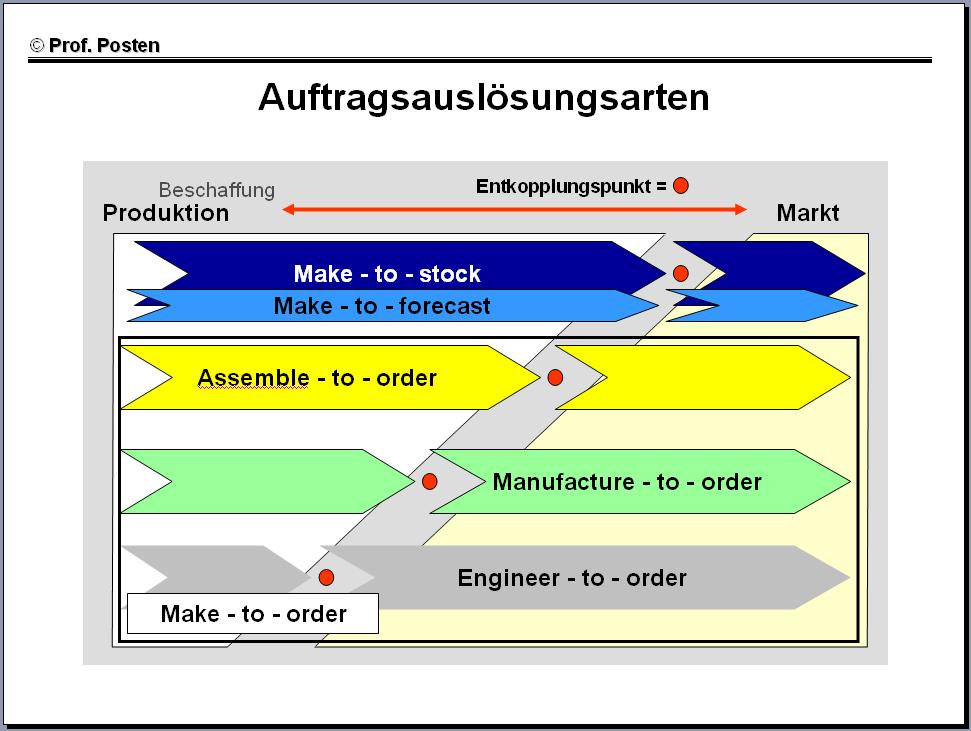 © Prof. Posten

Auftragsauslösungsarten

Beschaffung
Produktion

Entkopplungspunkt =

Markt

Make - to - stock

Make - to - forecast

Assemble - to - order

Manufacture - to - order

Engineer - to - order

Make - to - order